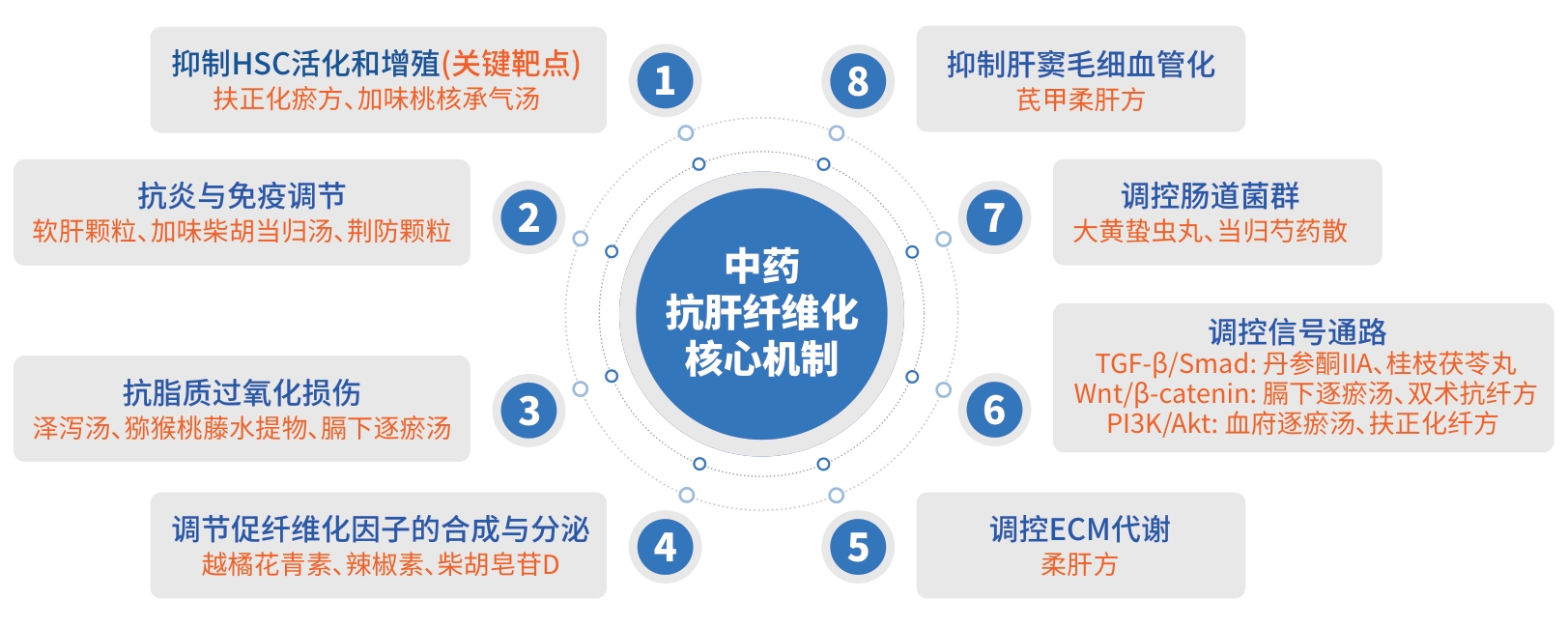 中药
抗肝纤维化
核心机制

1
抑制HSC活化和增殖(关键靶点)
扶正化瘀方、加味桃核承气汤

2
抗炎与免疫调节
软肝颗粒、加味柴胡当归汤、荆防颗粒

3
抗脂质过氧化损伤
泽泻汤、猕猴桃藤水提物、膈下逐瘀汤

4
调节促纤维化因子的合成与分泌
越橘花青素、辣椒素、柴胡皂苷D

5
调控ECM代谢
柔肝方

6
调控信号通路
TGF-β/Smad: 丹参酮IIA、桂枝茯苓丸
Wnt/β-catenin: 膈下逐瘀汤、双术抗纤方
PI3K/Akt: 血府逐瘀汤、扶正化纤方

7
调控肠道菌群
大黄蛰虫丸、当归芍药散

8
抑制肝窦毛细血管化
芪甲柔肝方